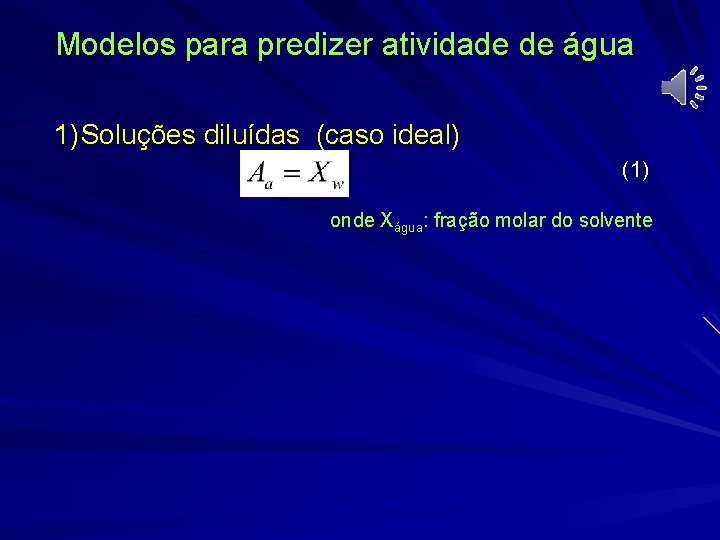 Modelos para predizer atividade de água

1)Soluções diluídas (caso ideal)

$A_a = X_w$ (1)

onde $X_{água}$: fração molar do solvente